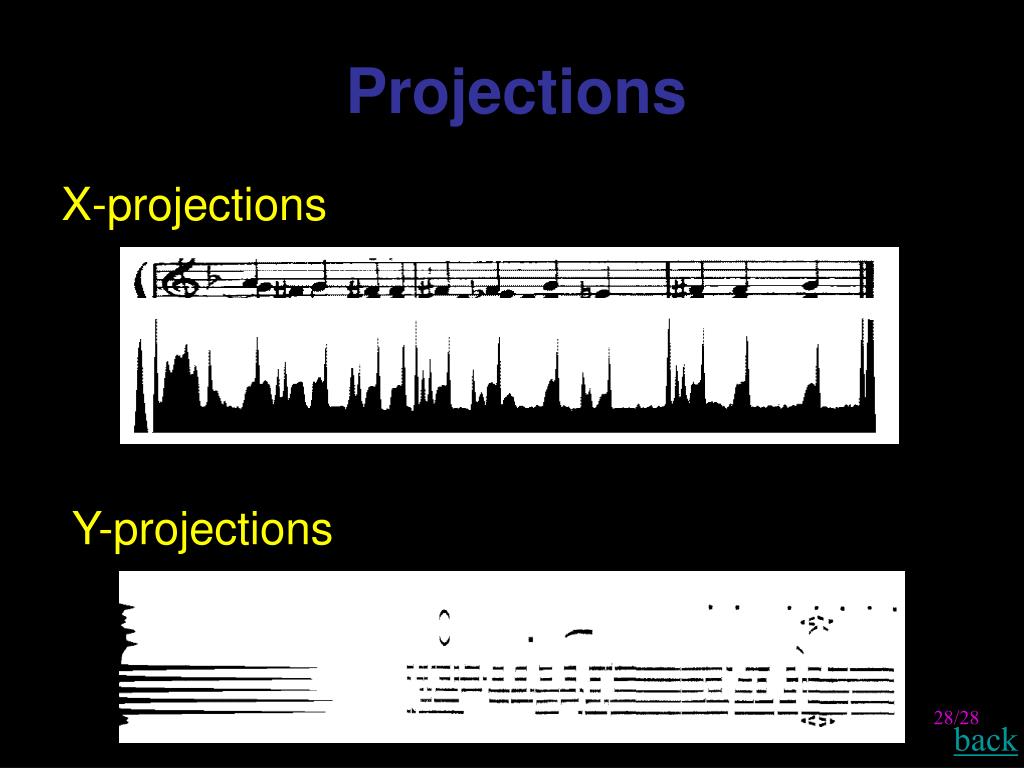 Projections

X-projections

Y-projections

28/28

back